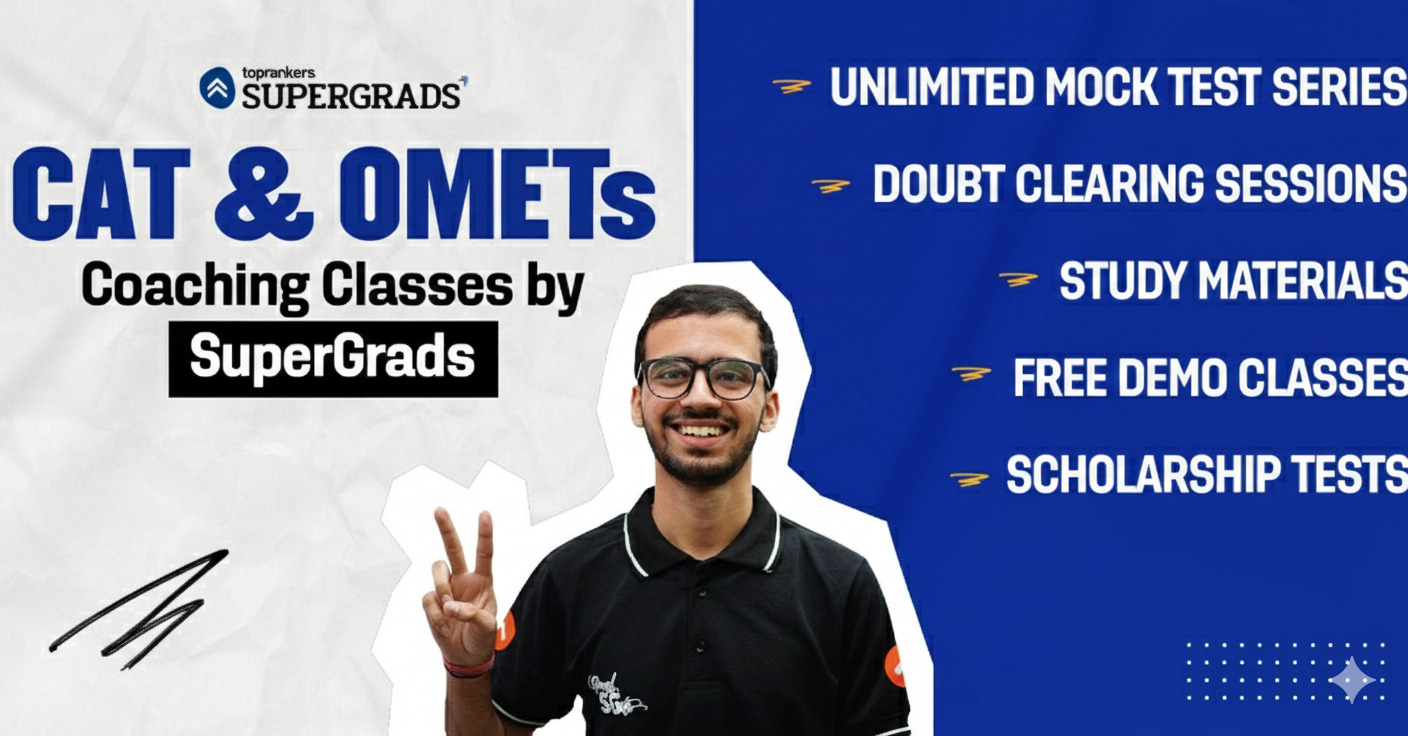 toprankers
SUPERGRADS

CAT & OMETs
Coaching Classes by
SuperGrads

UNLIMITED MOCK TEST SERIES
DOUBT CLEARING SESSIONS
STUDY MATERIALS
FREE DEMO CLASSES
SCHOLARSHIP TESTS